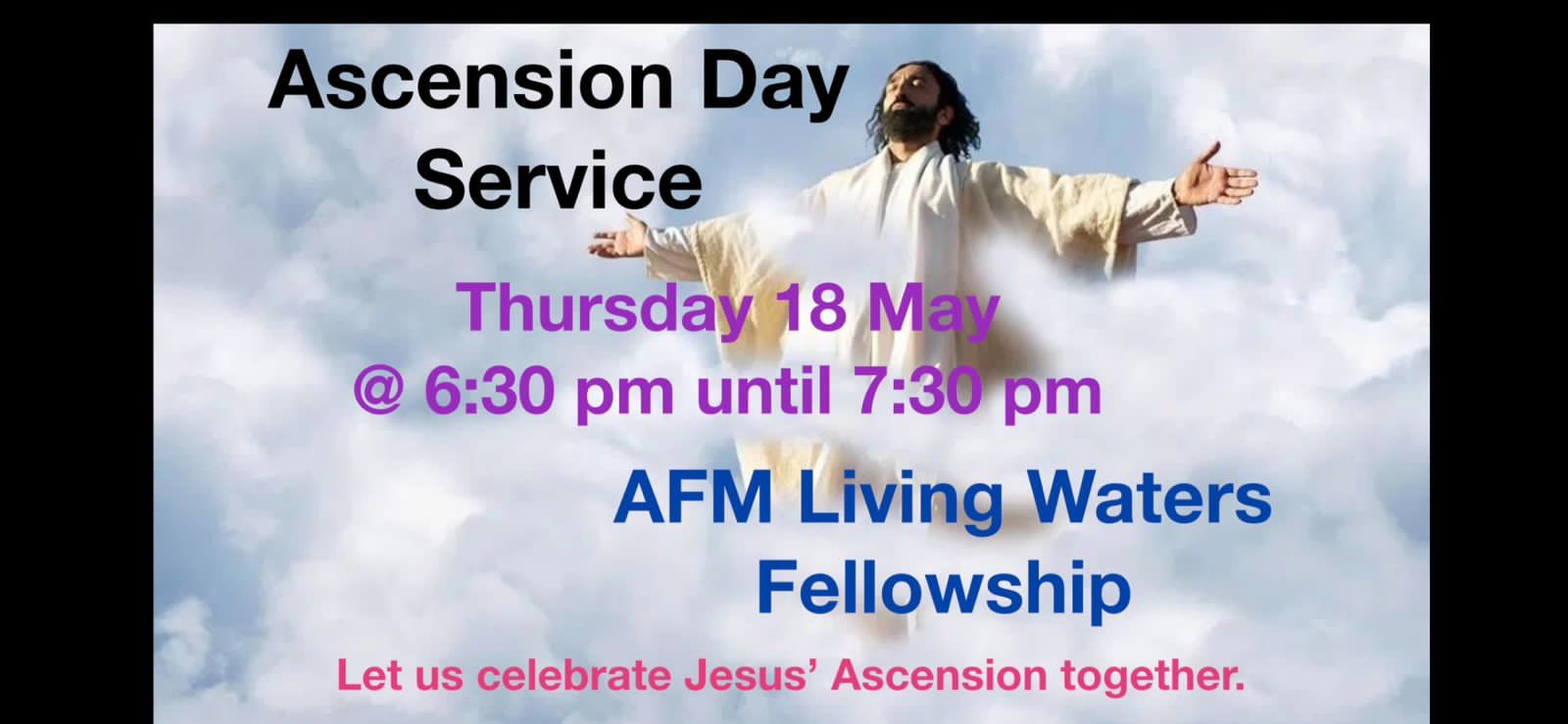 Ascension Day Service

Thursday 18 May
@ 6:30 pm until 7:30 pm

AFM Living Waters Fellowship

Let us celebrate Jesus' Ascension together.